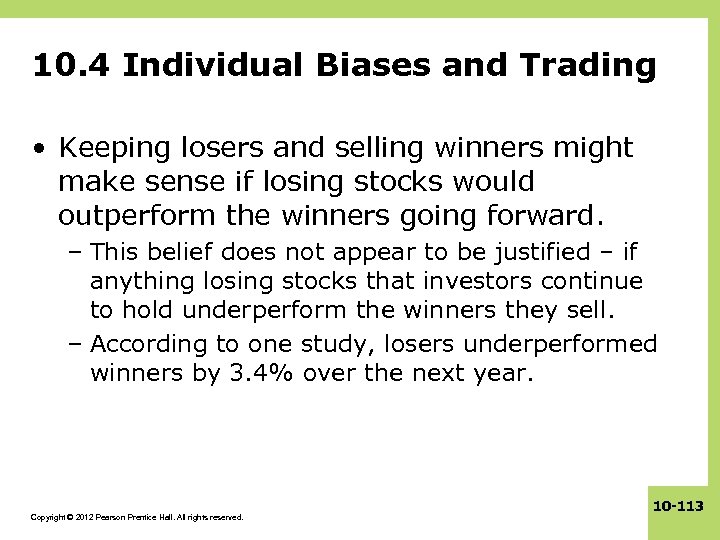 10.4 Individual Biases and Trading

• Keeping losers and selling winners might make sense if losing stocks would outperform the winners going forward.

– This belief does not appear to be justified – if anything losing stocks that investors continue to hold underperform the winners they sell.

– According to one study, losers underperformed winners by 3.4% over the next year.

Copyright © 2012 Pearson Prentice Hall. All rights reserved.

10-113